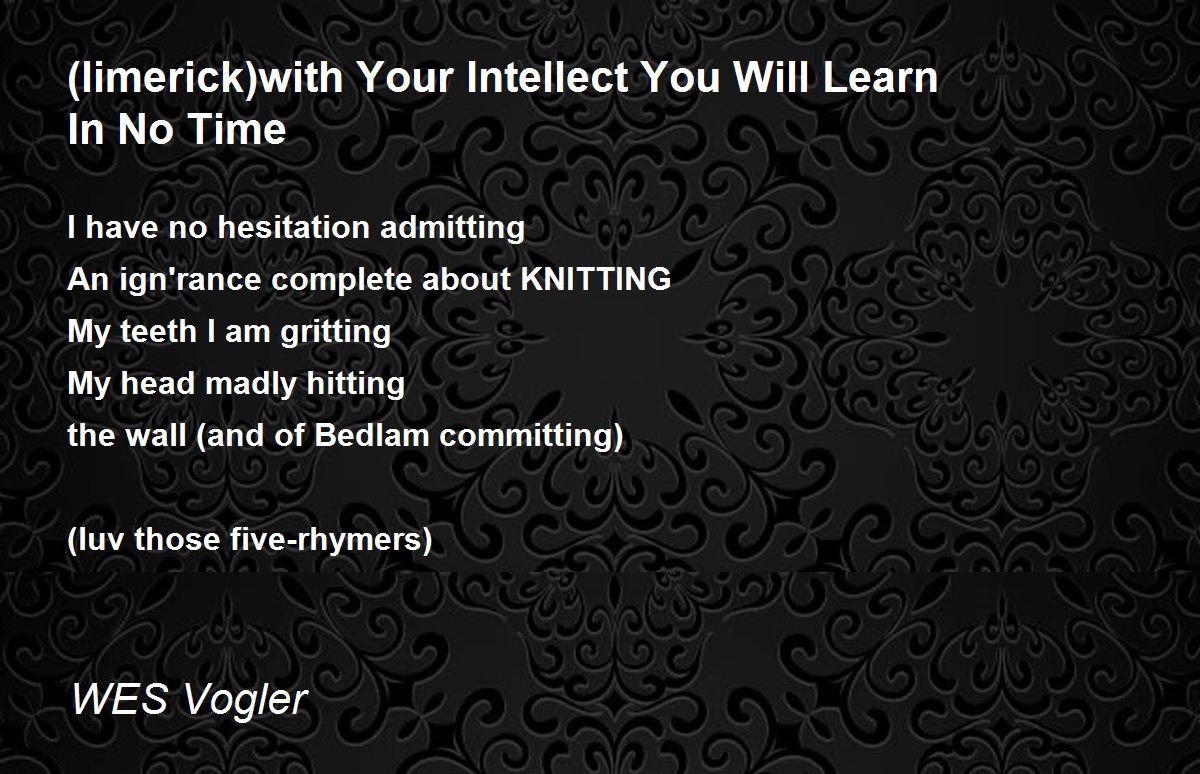 (limerick)with Your Intellect You Will Learn In No Time

I have no hesitation admitting
An ign'rance complete about KNITTING
My teeth I am gritting
My head madly hitting
the wall (and of Bedlam committing)

(luv those five-rhymers)

WES Vogler